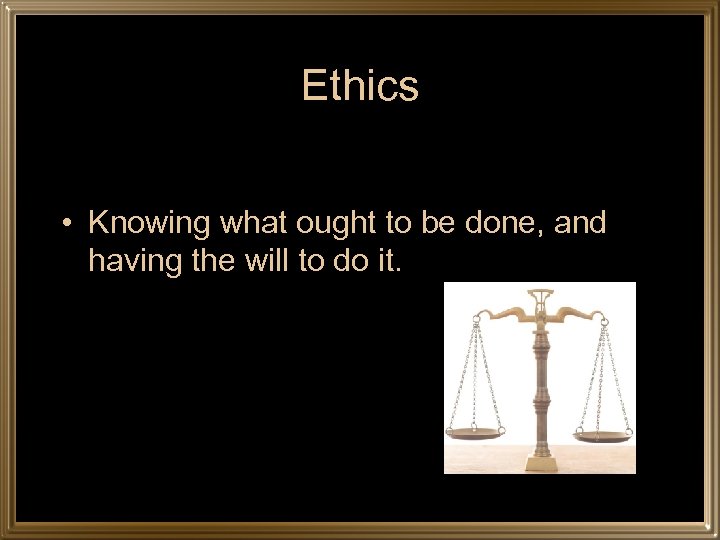 Ethics

• Knowing what ought to be done, and having the will to do it.